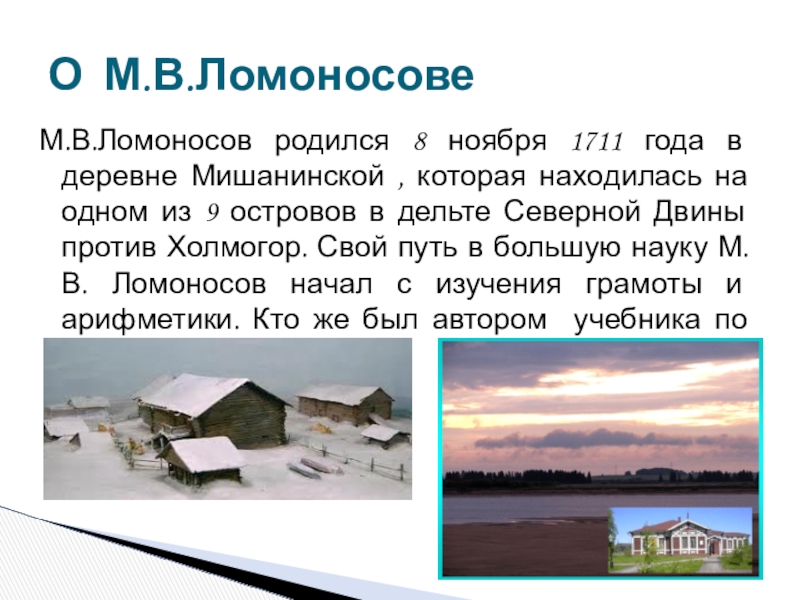 О М.В.Ломоносове

М.В.Ломоносов родился 8 ноября 1711 года в деревне Мишанинской , которая находилась на одном из 9 островов в дельте Северной Двины против Холмогор. Свой путь в большую науку М. В. Ломоносов начал с изучения грамоты и арифметики. Кто же был автором учебника по